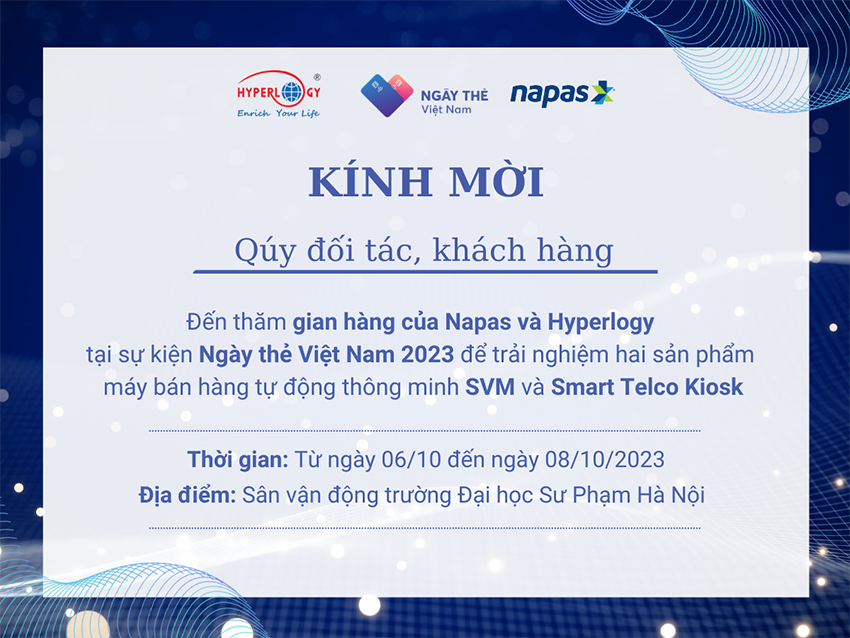 HYPERLOGY®
Enrich Your Life

NGÀY THẺ
Việt Nam

napas

KÍNH MỜI

Qúy đối tác, khách hàng

Đến thăm gian hàng của Napas và Hyperlogy tại sự kiện Ngày thẻ Việt Nam 2023 để trải nghiệm hai sản phẩm máy bán hàng tự động thông minh SVM và Smart Telco Kiosk

Thời gian: Từ ngày 06/10 đến ngày 08/10/2023
Địa điểm: Sân vận động trường Đại học Sư Phạm Hà Nội